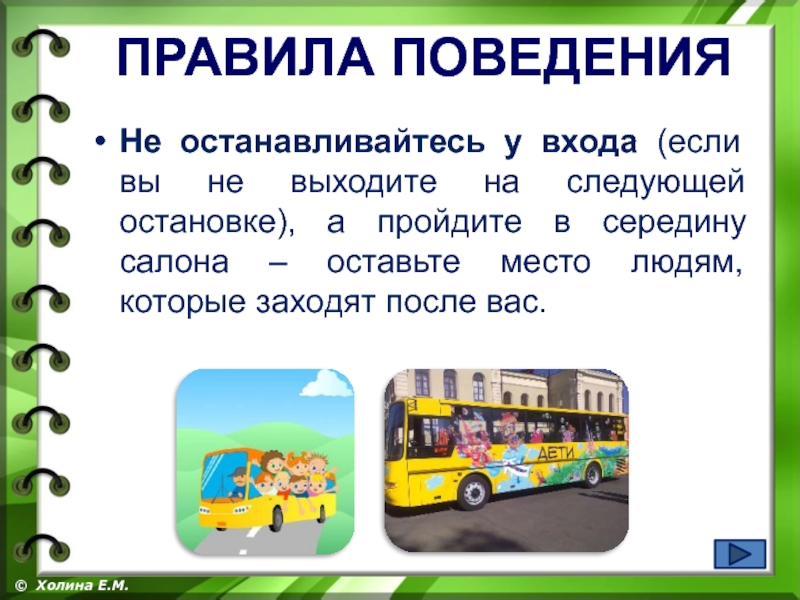 ПРАВИЛА ПОВЕДЕНИЯ

• Не останавливайтесь у входа (если вы не выходите на следующей остановке), а пройдите в середину салона – оставьте место людям, которые заходят после вас.

ДЕТИ

© Холина Е.М.